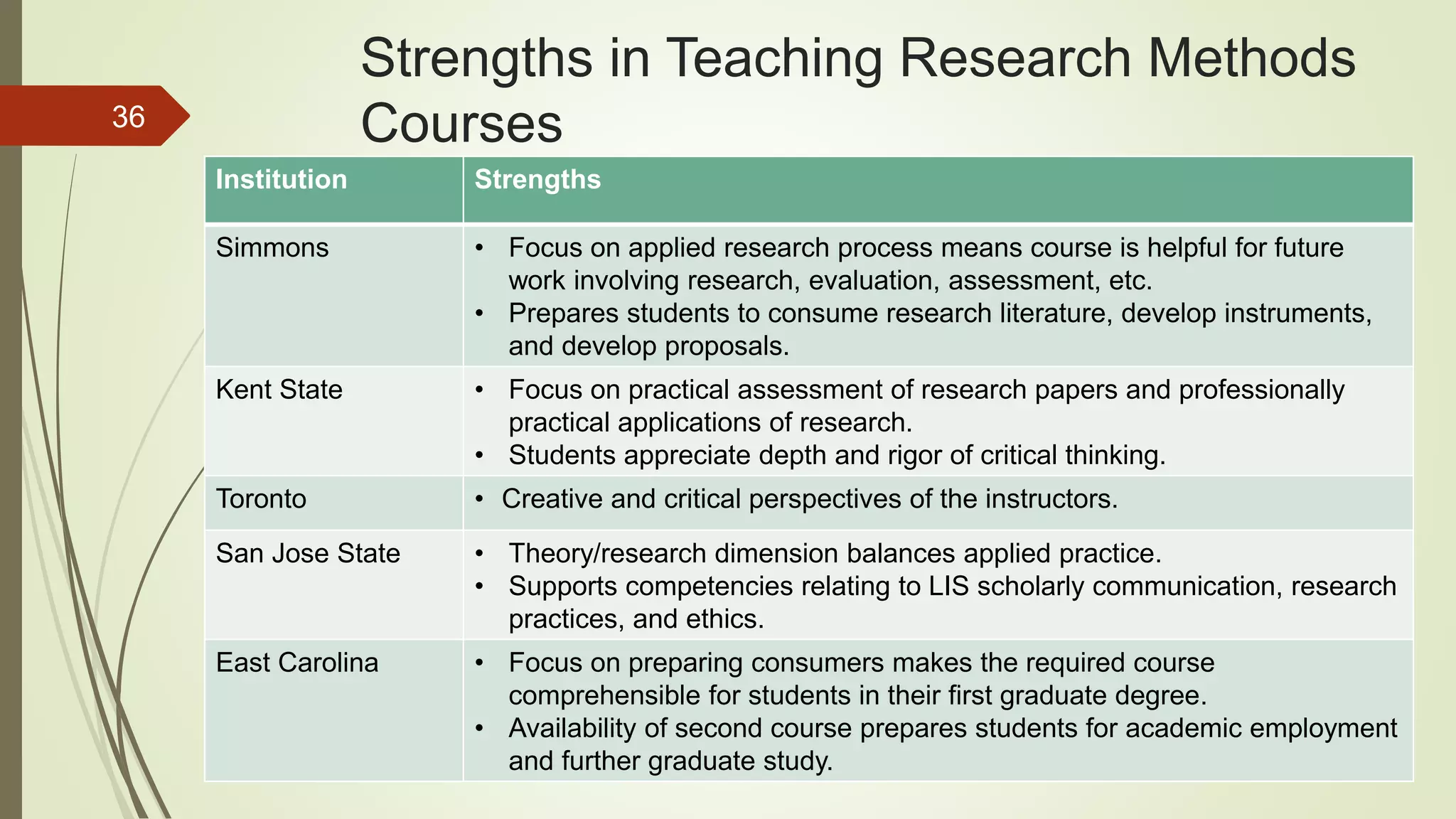 36

Strengths in Teaching Research Methods Courses

| Institution | Strengths |
|---|---|
| Simmons | • Focus on applied research process means course is helpful for future work involving research, evaluation, assessment, etc. • Prepares students to consume research literature, develop instruments, and develop proposals. |
| Kent State | • Focus on practical assessment of research papers and professionally practical applications of research. • Students appreciate depth and rigor of critical thinking. |
| Toronto | • Creative and critical perspectives of the instructors. |
| San Jose State | • Theory/research dimension balances applied practice. • Supports competencies relating to LIS scholarly communication, research practices, and ethics. |
| East Carolina | • Focus on preparing consumers makes the required course comprehensible for students in their first graduate degree. • Availability of second course prepares students for academic employment and further graduate study. |